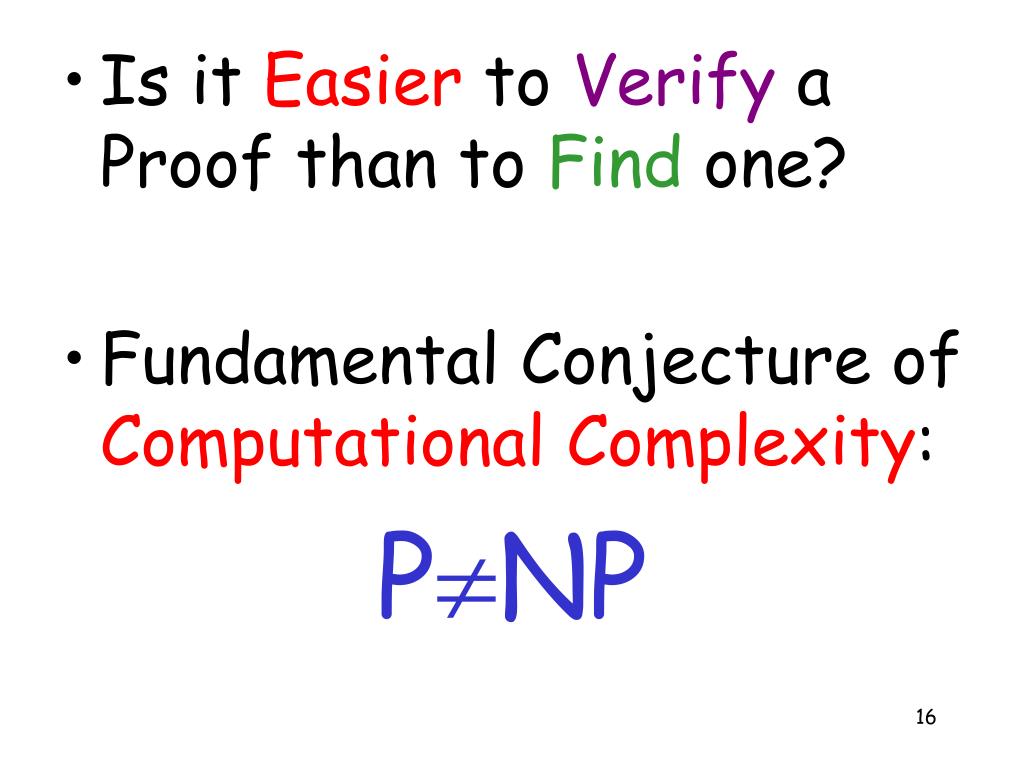 • Is it Easier to Verify a Proof than to Find one?

• Fundamental Conjecture of Computational Complexity:

$P \neq NP$

16